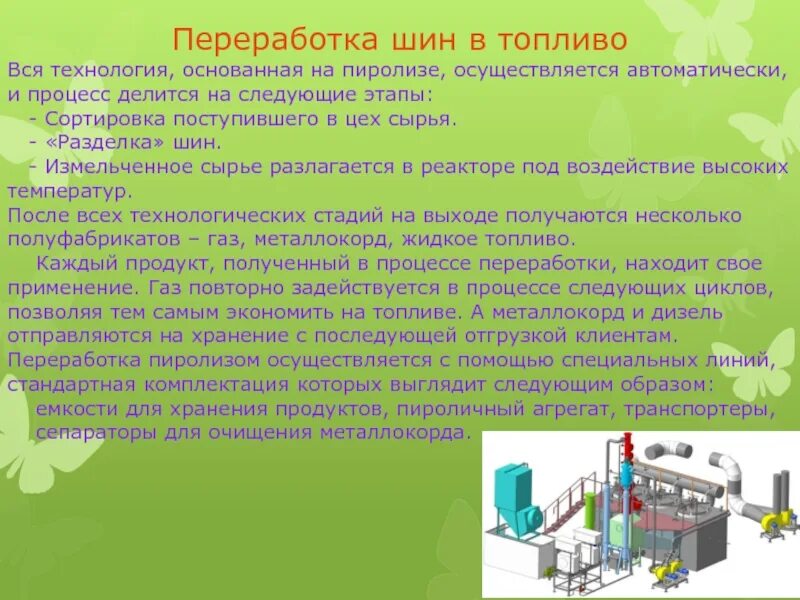 Переработка шин в топливо

Вся технология, основанная на пиролизе, осуществляется автоматически, и процесс делится на следующие этапы:
- Сортировка поступившего в цех сырья.
- «Разделка» шин.
- Измельченное сырье разлагается в реакторе под воздействие высоких температур.
После всех технологических стадий на выходе получаются несколько полуфабрикатов – газ, металлокорд, жидкое топливо.
Каждый продукт, полученный в процессе переработки, находит свое применение. Газ повторно задействуется в процессе следующих циклов, позволяя тем самым экономить на топливе. А металлокорд и дизель отправляются на хранение с последующей отгрузкой клиентам.
Переработка пиролизом осуществляется с помощью специальных линий, стандартная комплектация которых выглядит следующим образом: емкости для хранения продуктов, пироличный агрегат, транспортеры, сепараторы для очищения металлокорда.